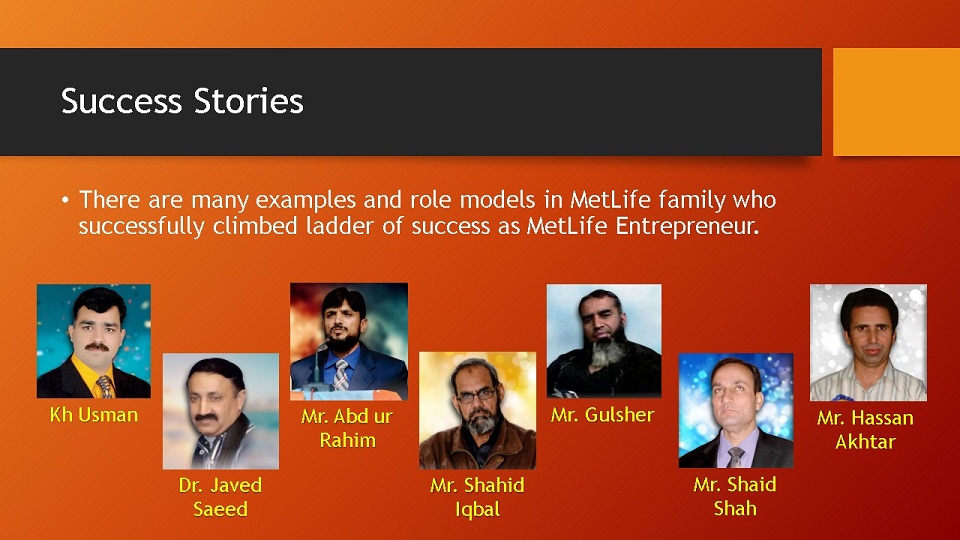 Success Stories

• There are many examples and role models in MetLife family who successfully climbed ladder of success as MetLife Entrepreneur.

Kh Usman

Dr. Javed Saeed

Mr. Abd ur Rahim

Mr. Shahid Iqbal

Mr. Gulsher

Mr. Shaid Shah

Mr. Hassan Akhtar